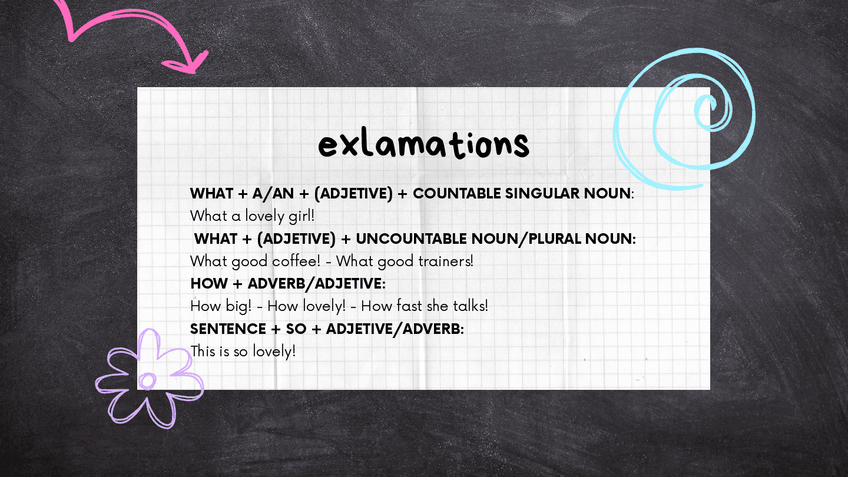 exlamations

WHAT + A/AN + (ADJETIVE) + COUNTABLE SINGULAR NOUN:
What a lovely girl!
WHAT + (ADJETIVE) + UNCOUNTABLE NOUN/PLURAL NOUN:
What good coffee! - What good trainers!
HOW + ADVERB/ADJETIVE:
How big! - How lovely! - How fast she talks!
SENTENCE + SO + ADJETIVE/ADVERB:
This is so lovely!